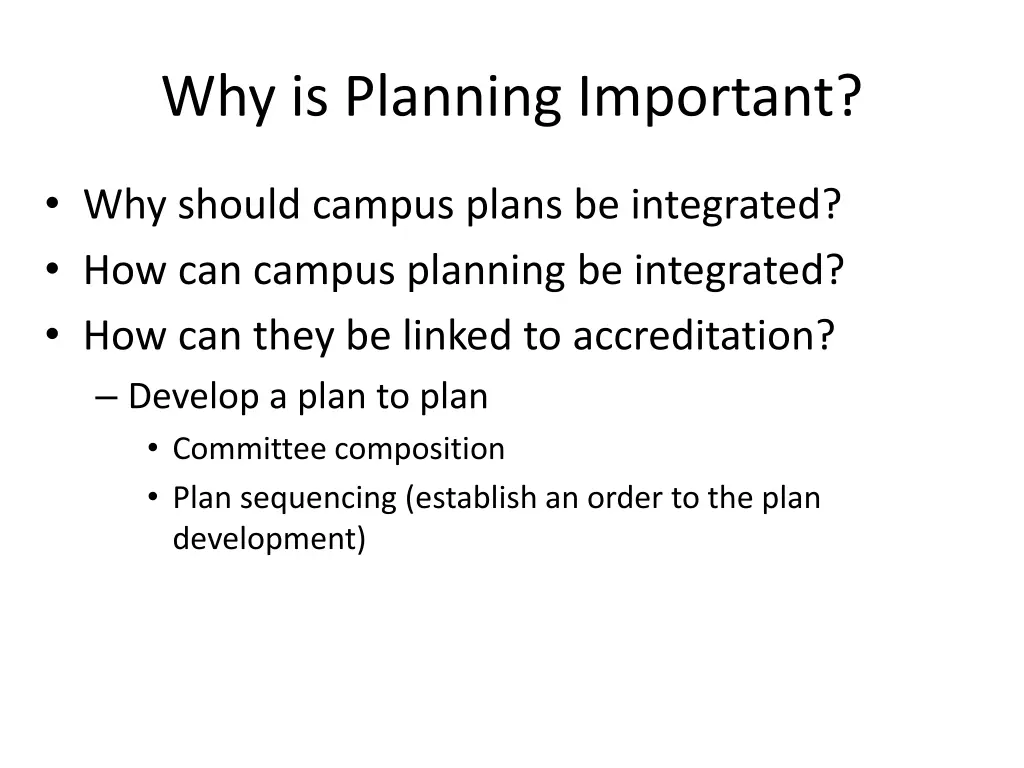 Why is Planning Important?

• Why should campus plans be integrated?
• How can campus planning be integrated?
• How can they be linked to accreditation?
– Develop a plan to plan
• Committee composition
• Plan sequencing (establish an order to the plan development)